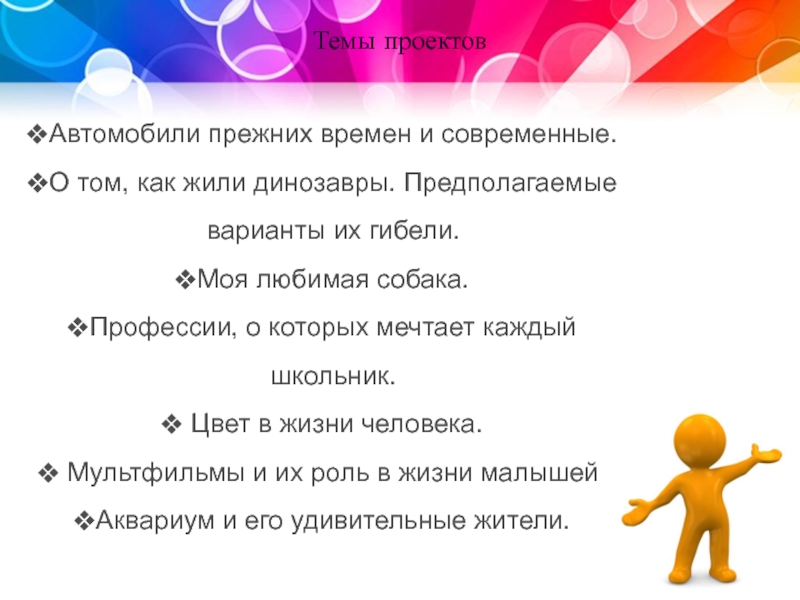 Темы проектов

❖Автомобили прежних времен и современные.

❖О том, как жили динозавры. Предполагаемые варианты их гибели.

❖Моя любимая собака.

❖Профессии, о которых мечтает каждый школьник.

❖ Цвет в жизни человека.

❖ Мультфильмы и их роль в жизни малышей

❖Аквариум и его удивительные жители.